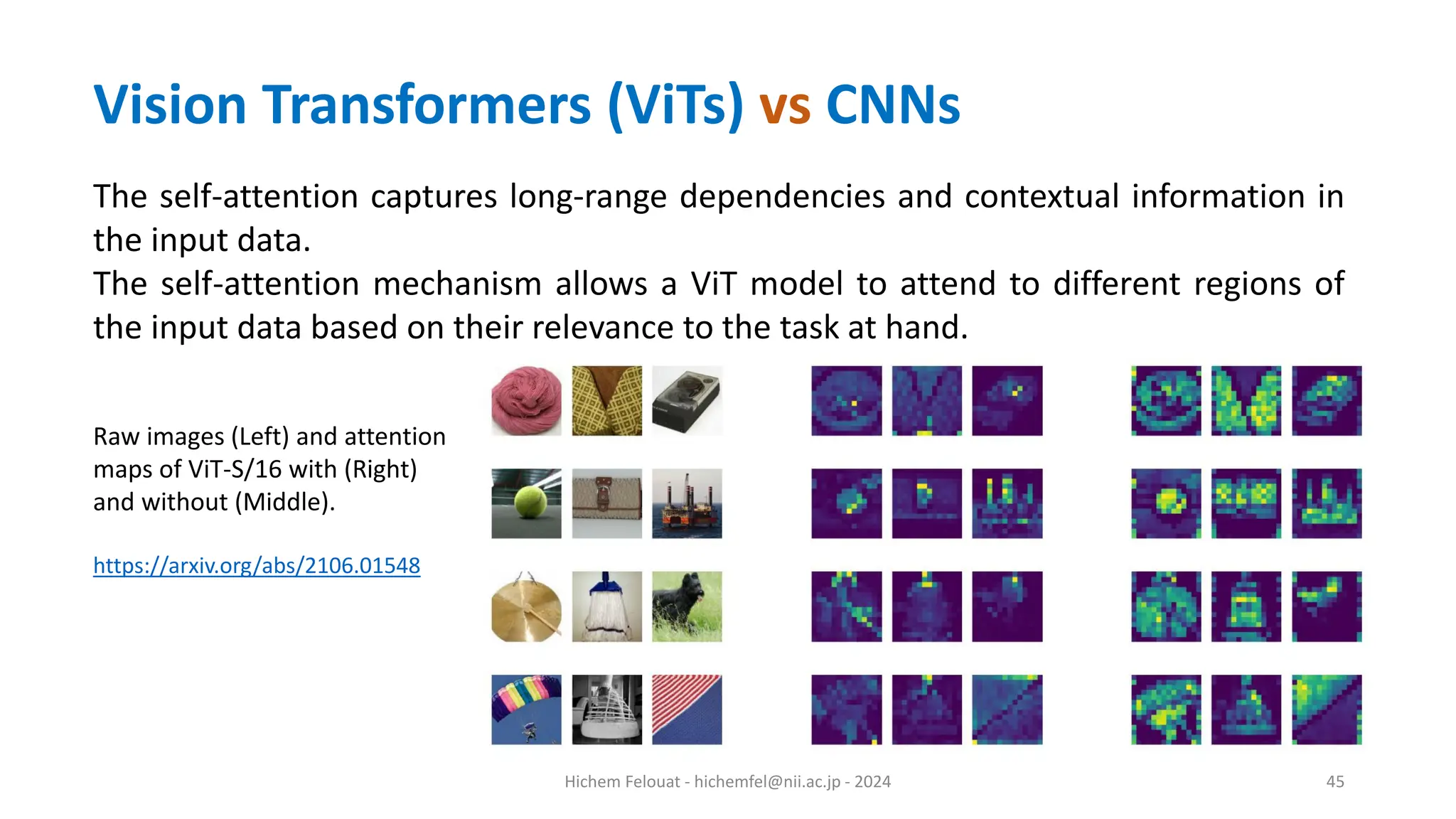 Vision Transformers (ViTs) vs CNNs

The self-attention captures long-range dependencies and contextual information in the input data.
The self-attention mechanism allows a ViT model to attend to different regions of the input data based on their relevance to the task at hand.

Raw images (Left) and attention maps of ViT-S/16 with (Right) and without (Middle).

https://arxiv.org/abs/2106.01548

Hichem Felouat - hichemfel@nii.ac.jp - 2024

45